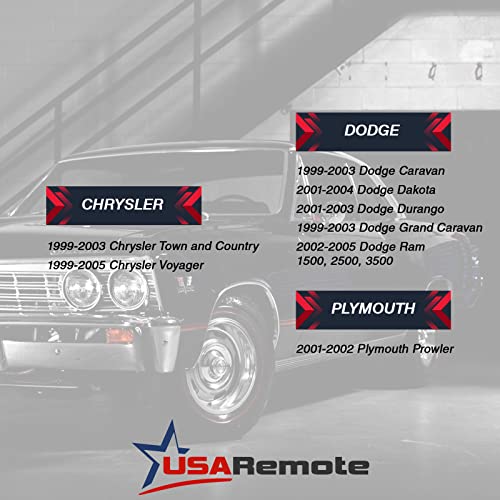 CHRYSLER

1999-2003 Chrysler Town and Country
1999-2005 Chrysler Voyager

DODGE

1999-2003 Dodge Caravan
2001-2004 Dodge Dakota
2001-2003 Dodge Durango
1999-2003 Dodge Grand Caravan
2002-2005 Dodge Ram 1500, 2500, 3500

PLYMOUTH

2001-2002 Plymouth Prowler

USARemote